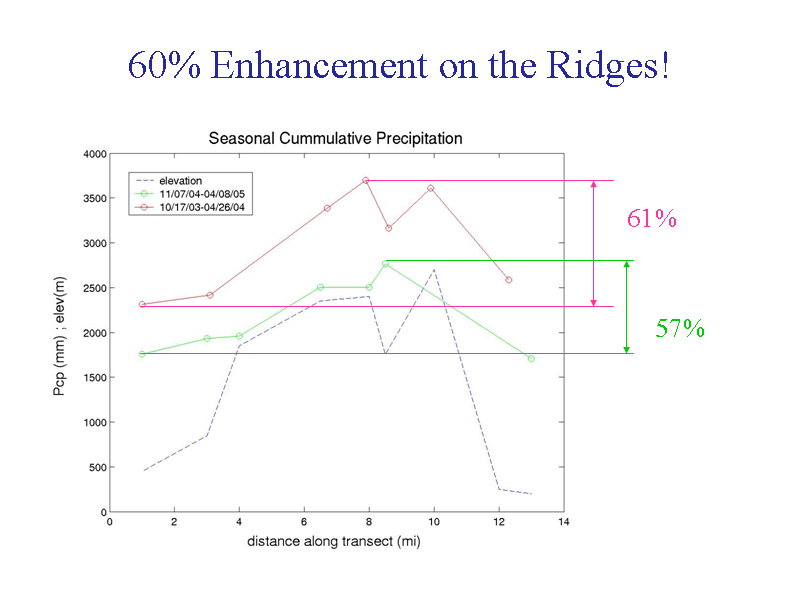 60% Enhancement on the Ridges!

Seasonal Cummulative Precipitation

elevation
11/07/04-04/08/05
10/17/03-04/26/04

61%

57%

Pcp (mm) ; elev(m)

4000
3500
3000
2500
2000
1500
1000
500
0

0 2 4 6 8 10 12 14

distance along transect (mi)